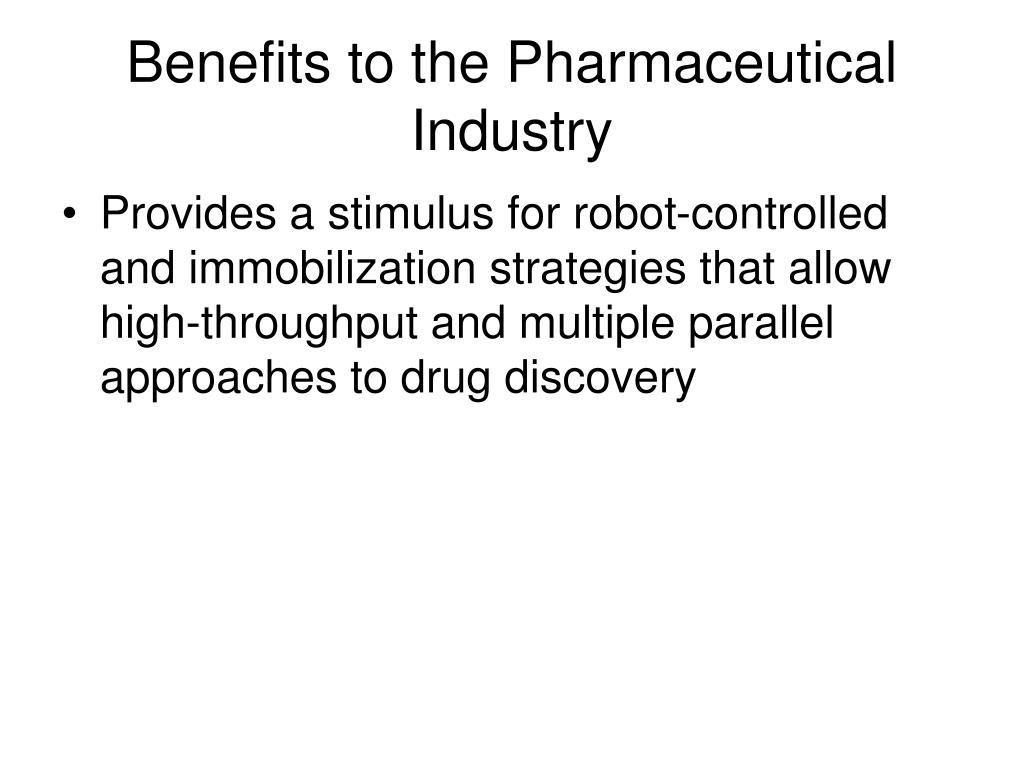 Benefits to the Pharmaceutical Industry

• Provides a stimulus for robot-controlled and immobilization strategies that allow high-throughput and multiple parallel approaches to drug discovery